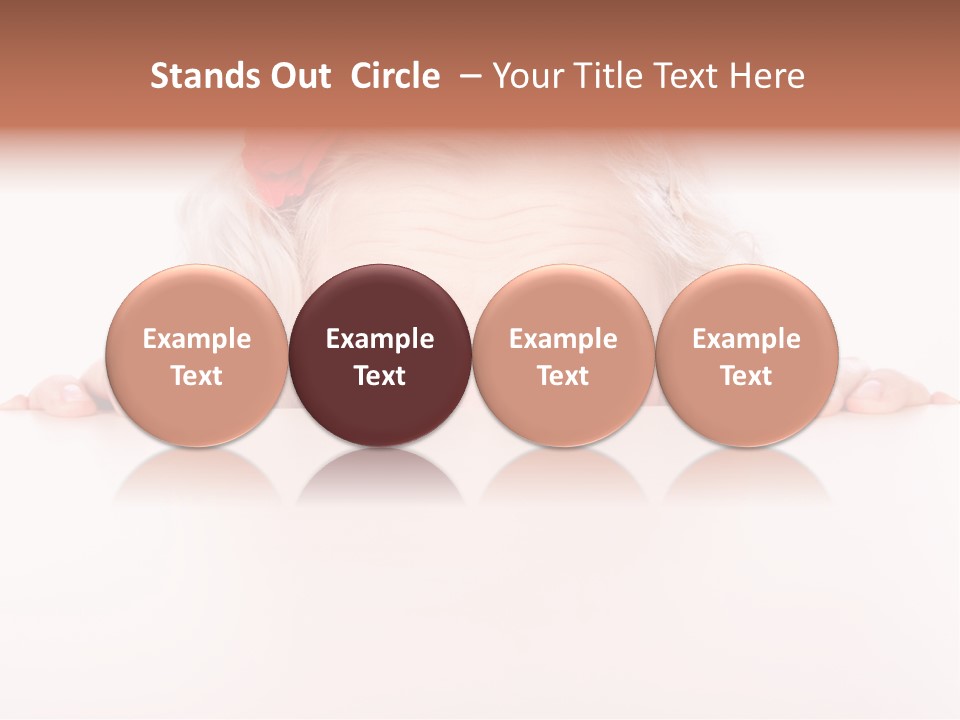 Stands Out Circle – Your Title Text Here

Example Text

Example Text

Example Text

Example Text